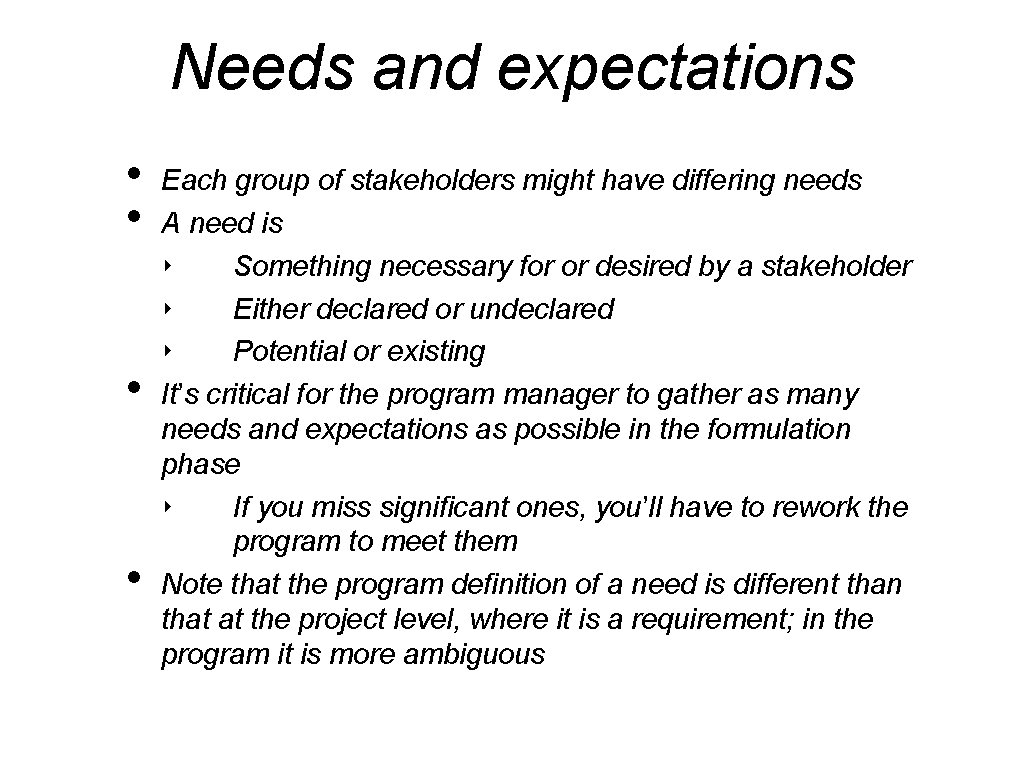 Needs and expectations

• Each group of stakeholders might have differing needs
• A need is
‣ Something necessary for or desired by a stakeholder
‣ Either declared or undeclared
‣ Potential or existing
• It's critical for the program manager to gather as many needs and expectations as possible in the formulation phase
‣ If you miss significant ones, you'll have to rework the program to meet them
• Note that the program definition of a need is different than that at the project level, where it is a requirement; in the program it is more ambiguous